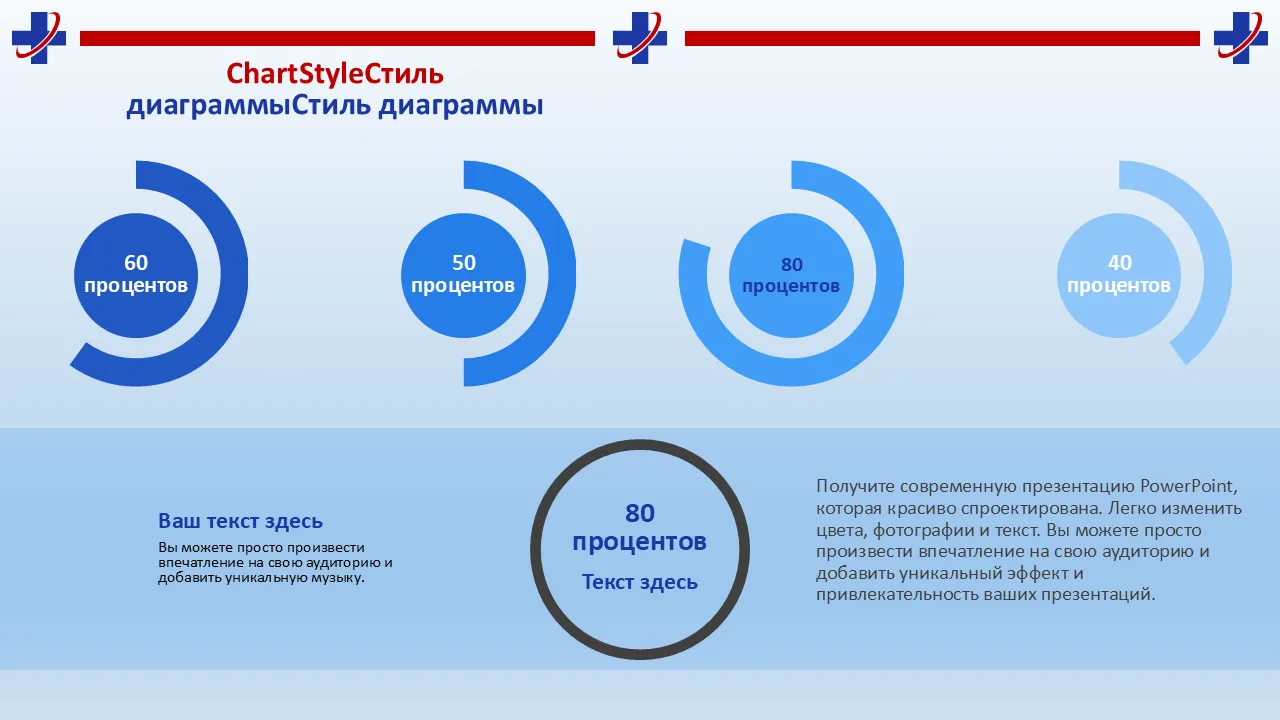 ChartStyleСтиль диаграммыСтиль диаграммы

60 процентов

50 процентов

80 процентов

40 процентов

Ваш текст здесь

Вы можете просто произвести впечатление на свою аудиторию и добавить уникальную музыку.

80 процентов

Текст здесь

Получите современную презентацию PowerPoint, которая красиво спроектирована. Легко изменить цвета, фотографии и текст. Вы можете просто произвести впечатление на свою аудиторию и добавить уникальный эффект и привлекательность ваших презентаций.